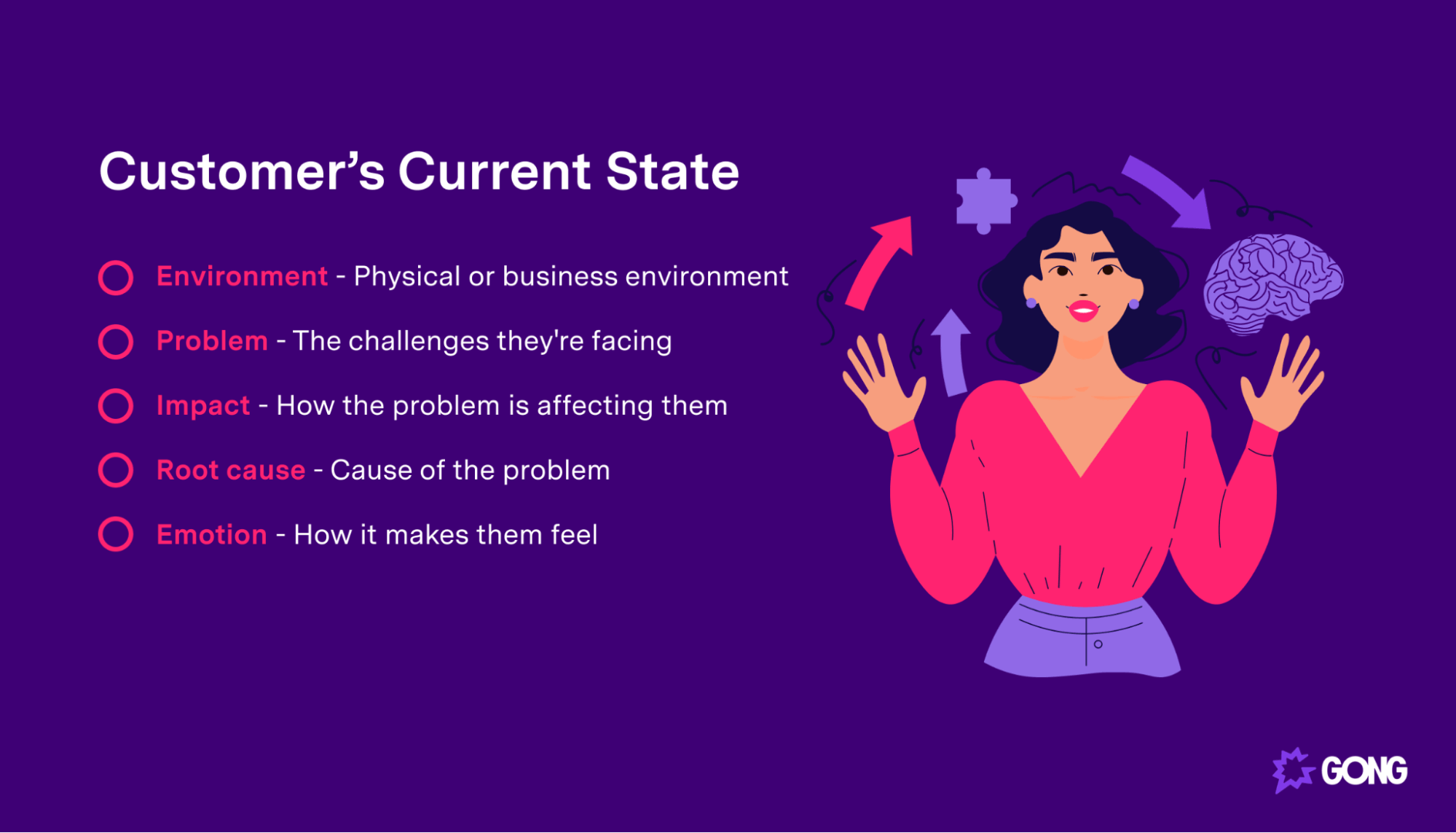 Customer’s Current State

Environment - Physical or business environment

Problem - The challenges they're facing

Impact - How the problem is affecting them

Root cause - Cause of the problem

Emotion - How it makes them feel

GONG